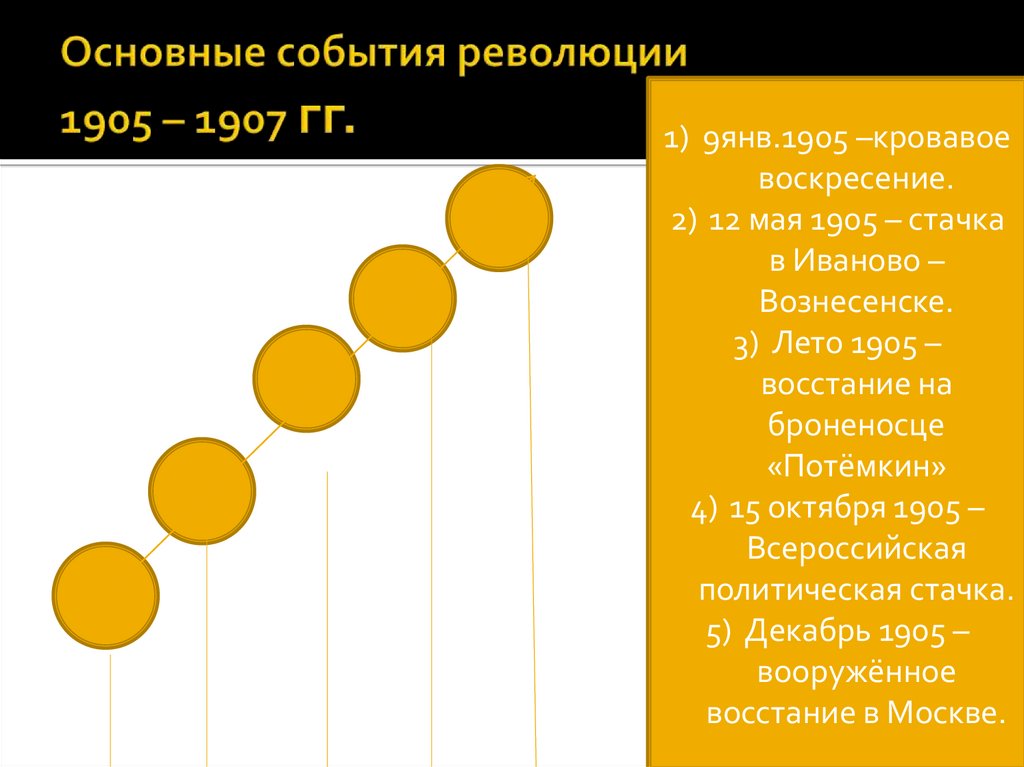 Основные события революции 1905 – 1907 гг.

1) 9янв.1905 –кровавое воскресение.
2) 12 мая 1905 – стачка в Иваново – Вознесенске.
3) Лето 1905 – восстание на броненосце «Потёмкин»
4) 15 октября 1905 – Всероссийская политическая стачка.
5) Декабрь 1905 – вооружённое восстание в Москве.